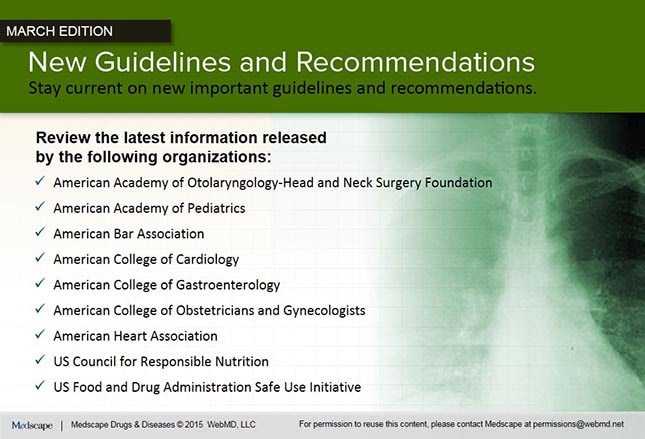 MARCH EDITION

New Guidelines and Recommendations

Stay current on new important guidelines and recommendations.

Review the latest information released by the following organizations:

✓ American Academy of Otolaryngology-Head and Neck Surgery Foundation

✓ American Academy of Pediatrics

✓ American Bar Association

✓ American College of Cardiology

✓ American College of Gastroenterology

✓ American College of Obstetricians and Gynecologists

✓ American Heart Association

✓ US Council for Responsible Nutrition

✓ US Food and Drug Administration Safe Use Initiative

Medscape | Medscape Drugs & Diseases © 2015 WebMD, LLC

For permission to reuse this content, please contact Medscape at permissions@webmd.net